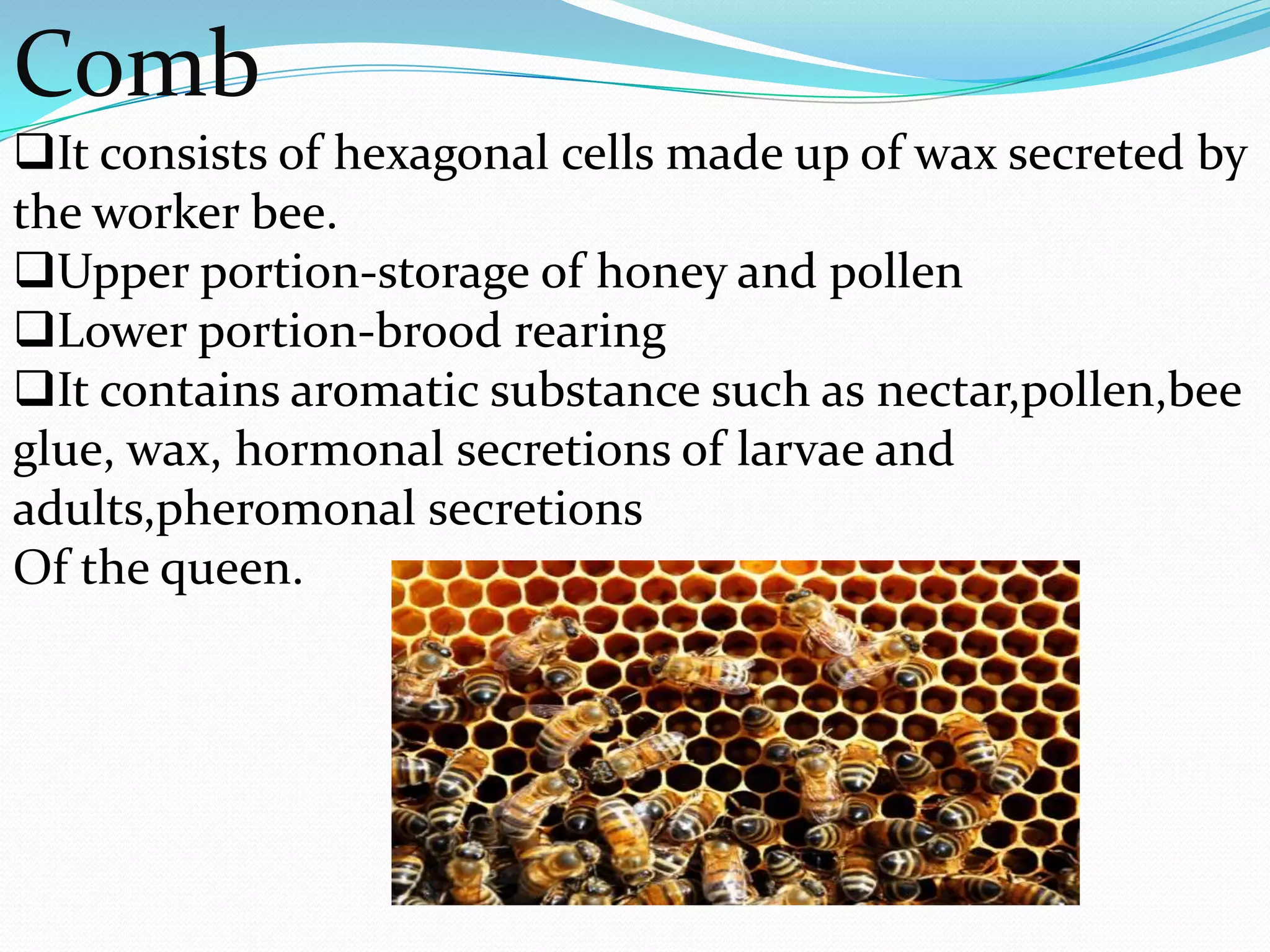 Comb

❑It consists of hexagonal cells made up of wax secreted by the worker bee.

❑Upper portion-storage of honey and pollen

❑Lower portion-brood rearing

❑It contains aromatic substance such as nectar,pollen,bee glue, wax, hormonal secretions of larvae and adults,pheromonal secretions
Of the queen.